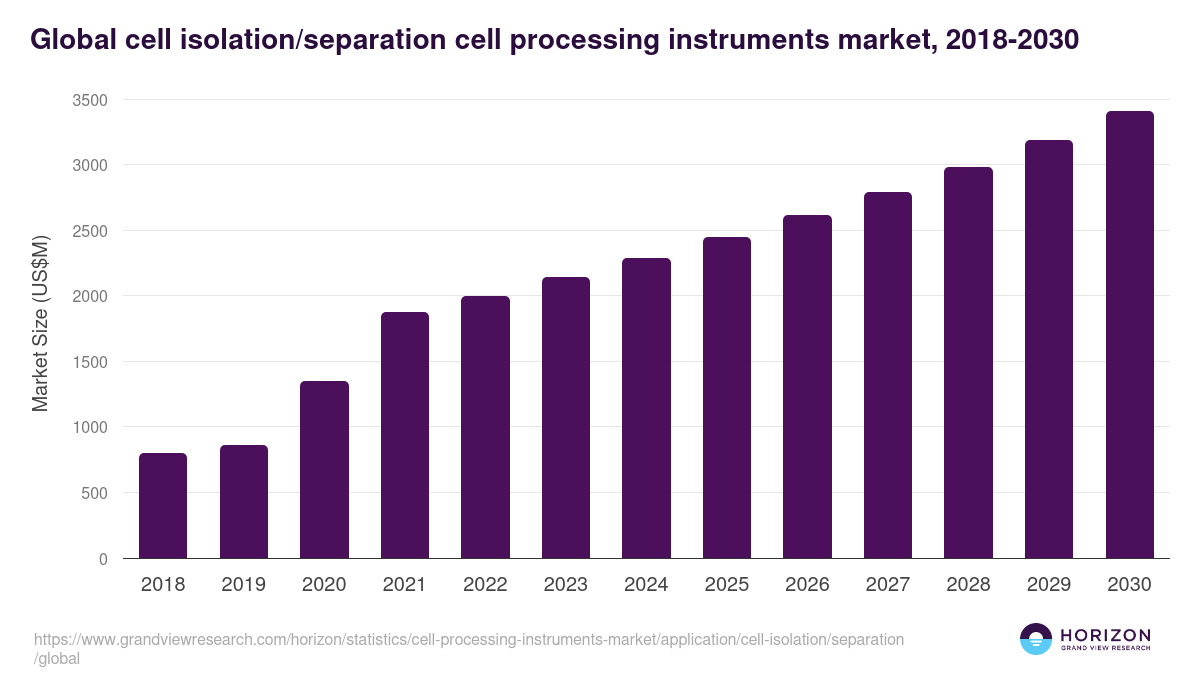 Global cell isolation/separation cell processing instruments market, 2018-2030

Market Size (US$M)

3500
3000
2500
2000
1500
1000
500
0

2018 2019 2020 2021 2022 2023 2024 2025 2026 2027 2028 2029 2030

https://www.grandviewresearch.com/horizon/statistics/cell-processing-instruments-market/application/cell-isolation/separation/global

HORIZON
GRAND VIEW RESEARCH